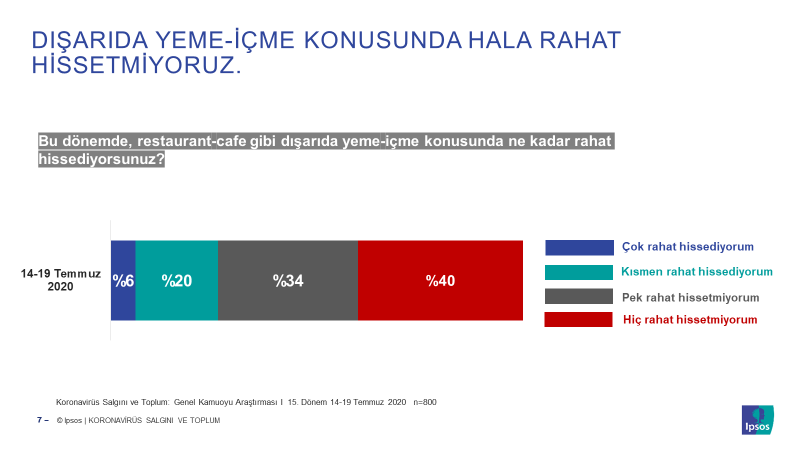 DIŞARIDA YEME-İÇME KONUSUNDA HALA RAHAT HİSSETMİYORUZ.

Bu dönemde, restaurant-cafe gibi dışarıda yeme-içme konusunda ne kadar rahat hissediyorsunuz?

14-19 Temmuz 2020

%6 %20 %34 %40

Çok rahat hissediyorum
Kısmen rahat hissediyorum
Pek rahat hissetmiyorum
Hiç rahat hissetmiyorum

Koronavirüs Salgını ve Toplum: Genel Kamuoyu Araştırması I 15. Dönem 14-19 Temmuz 2020 n=800

7 – © Ipsos | KORONAVİRÜS SALGINI VE TOPLUM

Ipsos